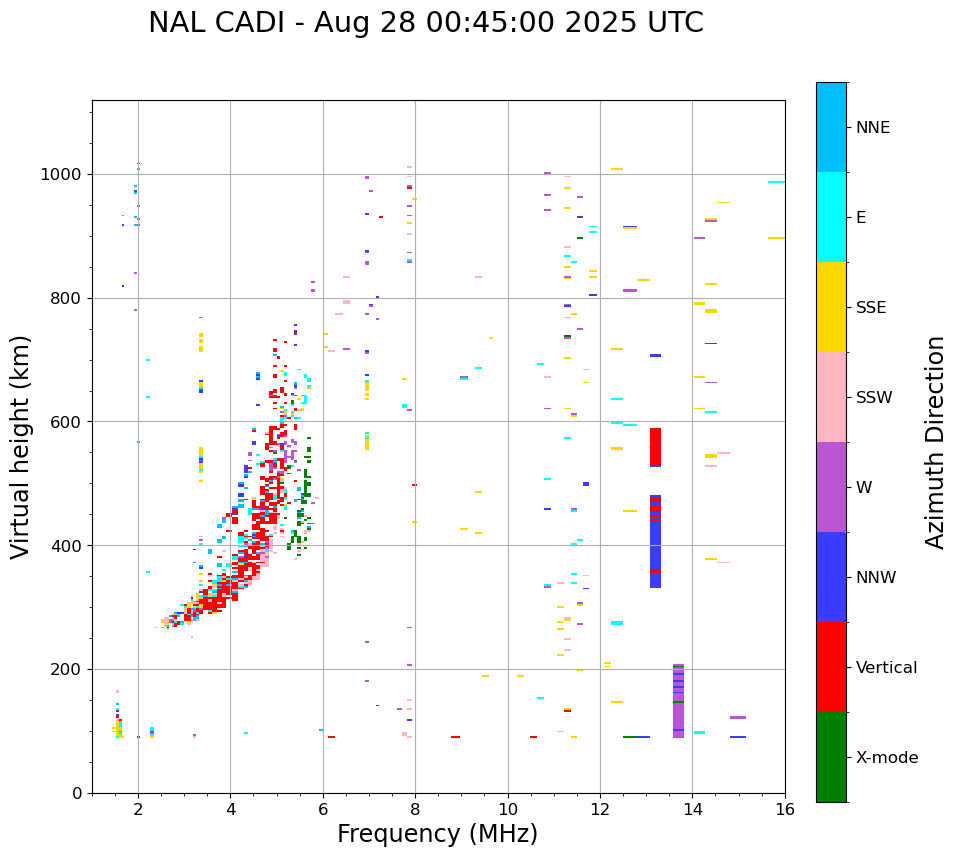 NAL CADI - Aug 28 00:45:00 2025 UTC

Virtual height (km)

1000
800
600
400
200
0

2
4
6
8
10
12
14
16

Frequency (MHz)

NNE
E
SSE
SSW
W
NNW
Vertical
X-mode

Azimuth Direction